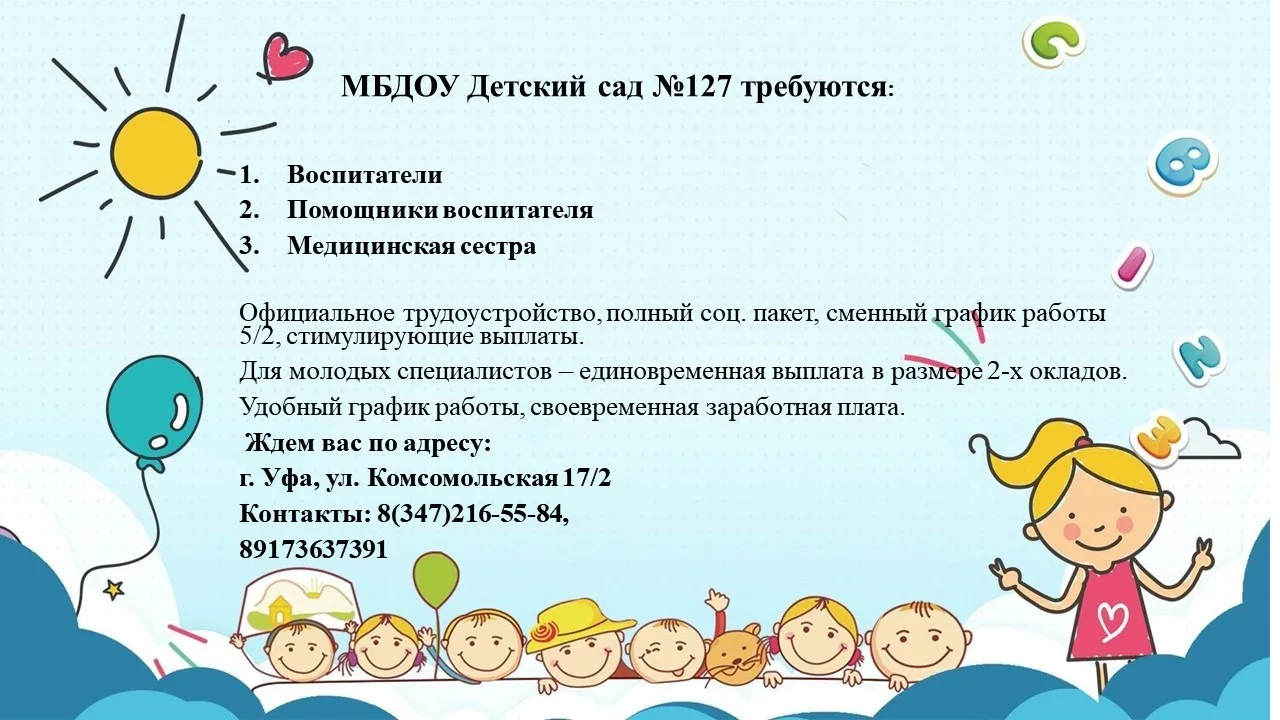 МБДОУ Детский сад №127 требуются:

1. Воспитатели
2. Помощники воспитателя
3. Медицинская сестра

Официальное трудоустройство, полный соц. пакет, сменный график работы 5/2, стимулирующие выплаты.

Для молодых специалистов – единовременная выплата в размере 2-х окладов.

Удобный график работы, своевременная заработная плата.

Ждем вас по адресу:

г. Уфа, ул. Комсомольская 17/2

Контакты: 8(347)216-55-84,

89173637391